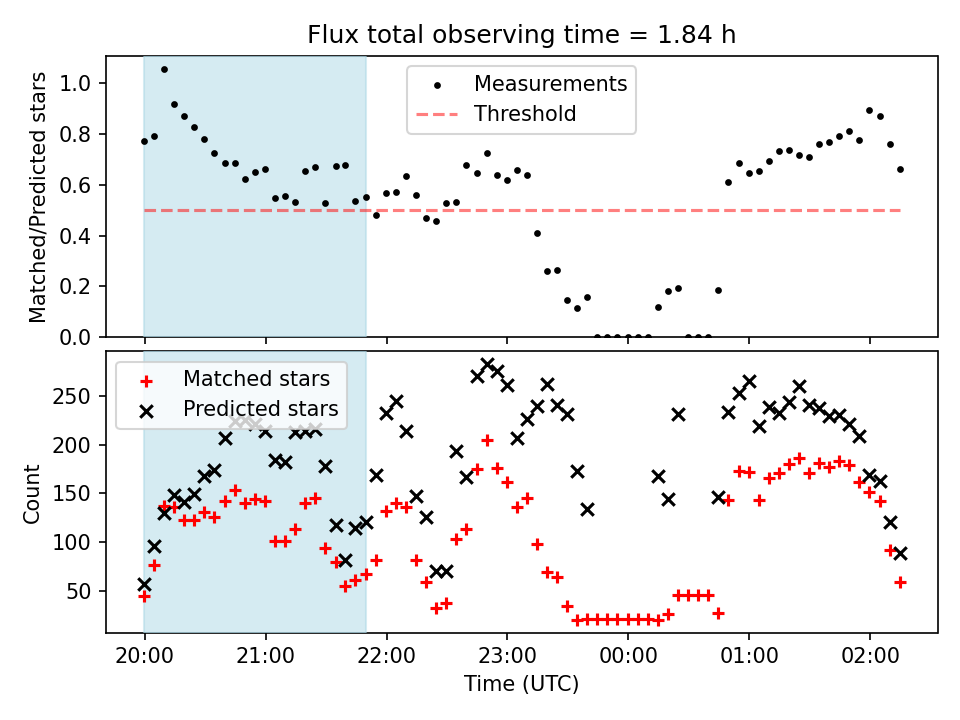 Flux total observing time = 1.84 h

Matched/Predicted stars

1.0
0.8
0.6
0.4
0.2
0.0

Measurements
Threshold

Count

250
200
150
100
50

Matched stars
Predicted stars

20:00
21:00
22:00
23:00
00:00
01:00
02:00

Time (UTC)